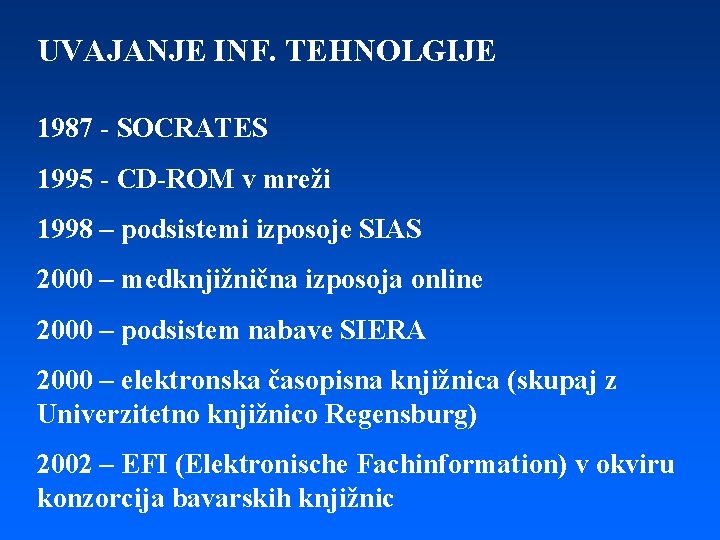 UVAJANJE INF. TEHNOLGIJE

1987 - SOCRATES

1995 - CD-ROM v mreži

1998 – podsistemi izposoje SIAS

2000 – medknjižnična izposoja online

2000 – podsistem nabave SIERA

2000 – elektronska časopisna knjižnica (skupaj z Univerzitetno knjižnico Regensburg)

2002 – EFI (Elektronische Fachinformation) v okviru konzorcija bavarskih knjižnic